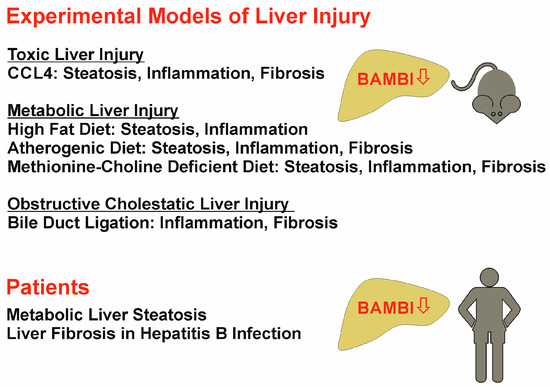 Experimental Models of Liver Injury

Toxic Liver Injury
CCL4: Steatosis, Inflammation, Fibrosis

BAMBI⇩

Metabolic Liver Injury
High Fat Diet: Steatosis, Inflammation
Atherogenic Diet: Steatosis, Inflammation, Fibrosis
Methionine-Choline Deficient Diet: Steatosis, Inflammation, Fibrosis

Obstructive Cholestatic Liver Injury
Bile Duct Ligation: Inflammation, Fibrosis

Patients
Metabolic Liver Steatosis
Liver Fibrosis in Hepatitis B Infection

BAMBI⇩